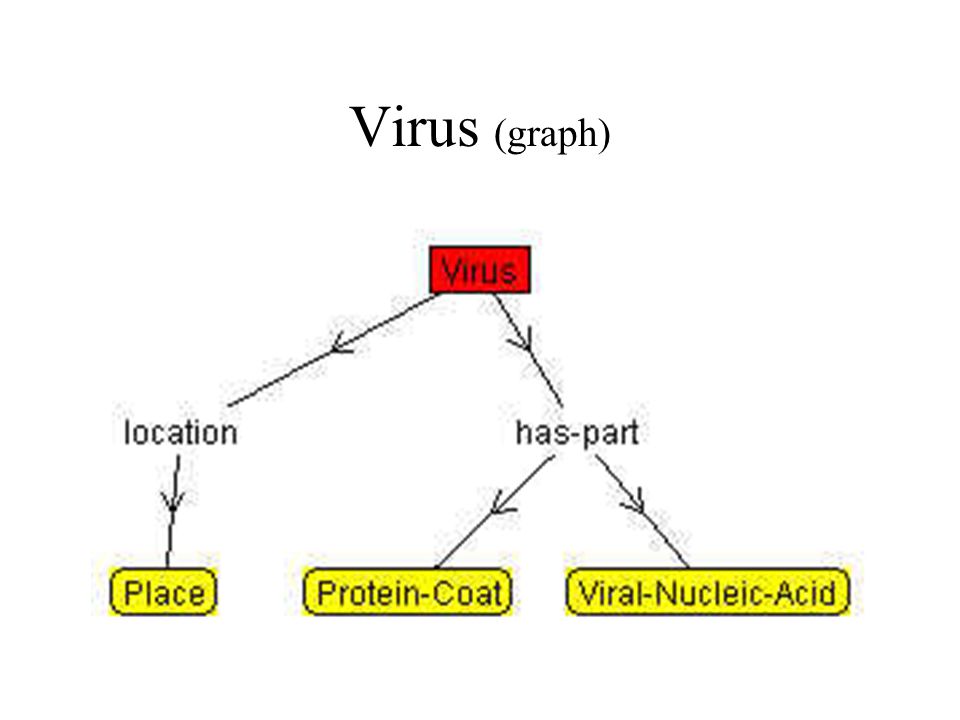 Virus (graph)

Virus

location

has-part

Place

Protein-Coat

Viral-Nucleic-Acid